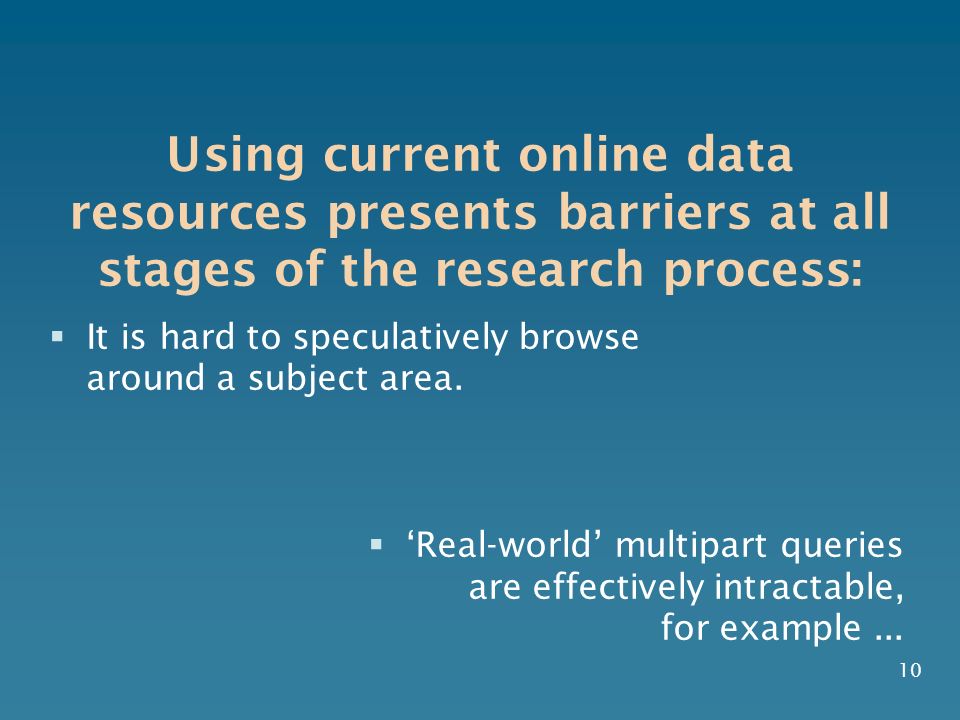 Using current online data resources presents barriers at all stages of the research process:

▪ It is hard to speculatively browse around a subject area.

▪ ‘Real-world’ multipart queries are effectively intractable, for example ...

10